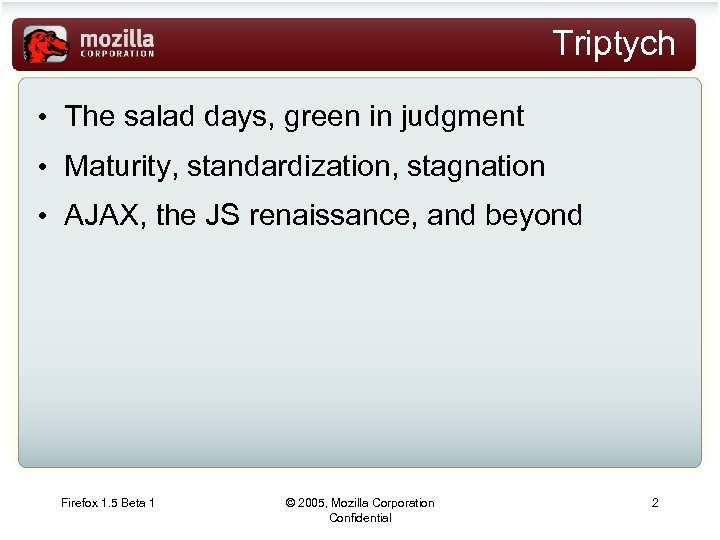 mozilla
CORPORATION

Triptych

• The salad days, green in judgment
• Maturity, standardization, stagnation
• AJAX, the JS renaissance, and beyond

Firefox 1.5 Beta 1

© 2005, Mozilla Corporation
Confidential

2